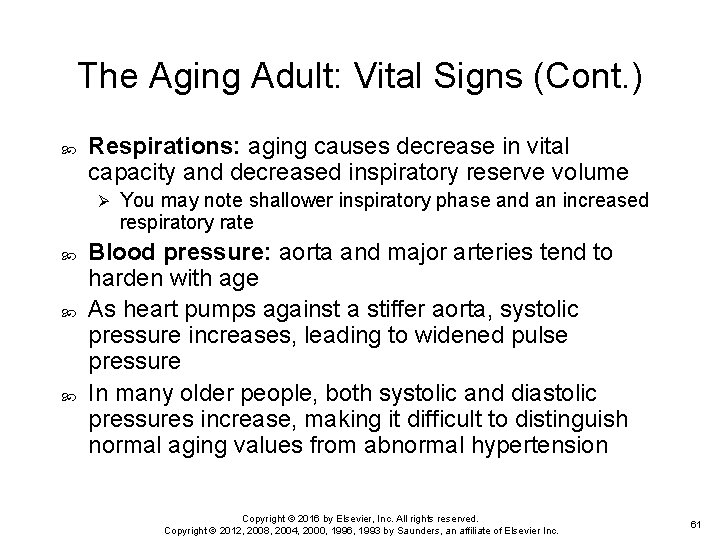 The Aging Adult: Vital Signs (Cont.)

Respirations: aging causes decrease in vital capacity and decreased inspiratory reserve volume

You may note shallower inspiratory phase and an increased respiratory rate

Blood pressure: aorta and major arteries tend to harden with age

As heart pumps against a stiffer aorta, systolic pressure increases, leading to widened pulse pressure

In many older people, both systolic and diastolic pressures increase, making it difficult to distinguish normal aging values from abnormal hypertension

Copyright © 2016 by Elsevier, Inc. All rights reserved.
Copyright © 2012, 2008, 2004, 2000, 1996, 1993 by Saunders, an affiliate of Elsevier Inc.

61